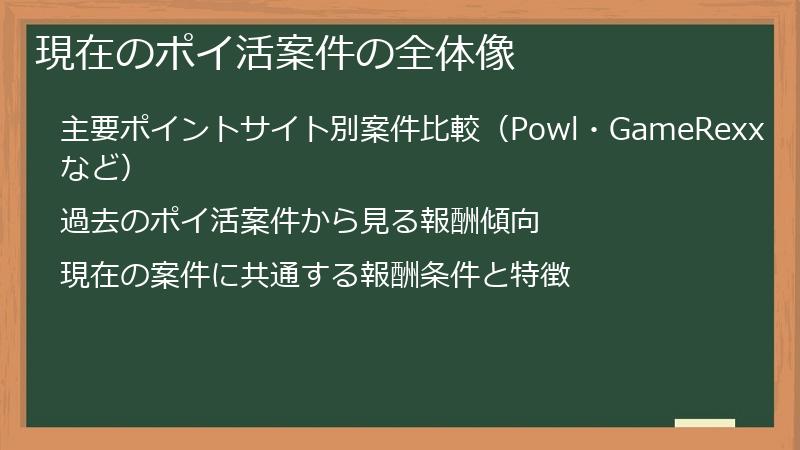 現在のポイ活案件の全体像

主要ポイントサイト別案件比較（Powl・GameRexxなど）

過去のポイ活案件から見る報酬傾向

現在の案件に共通する報酬条件と特徴